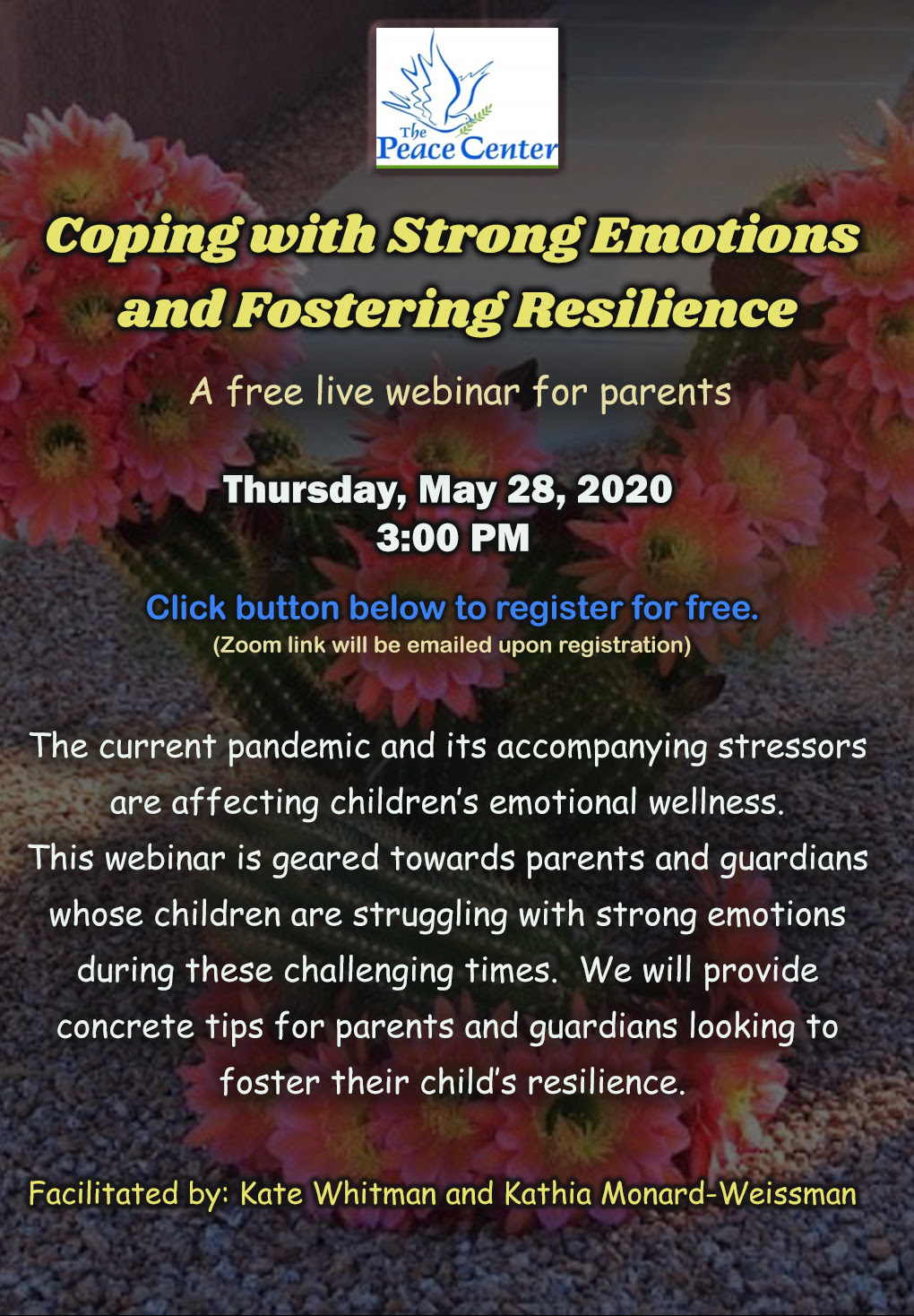 The Peace Center

Coping with Strong Emotions and Fostering Resilience

A free live webinar for parents

Thursday, May 28, 2020
3:00 PM

Click button below to register for free.
(Zoom link will be emailed upon registration)

The current pandemic and its accompanying stressors are affecting children's emotional wellness. This webinar is geared towards parents and guardians whose children are struggling with strong emotions during these challenging times. We will provide concrete tips for parents and guardians looking to foster their child's resilience.

Facilitated by: Kate Whitman and Kathia Monard-Weissman